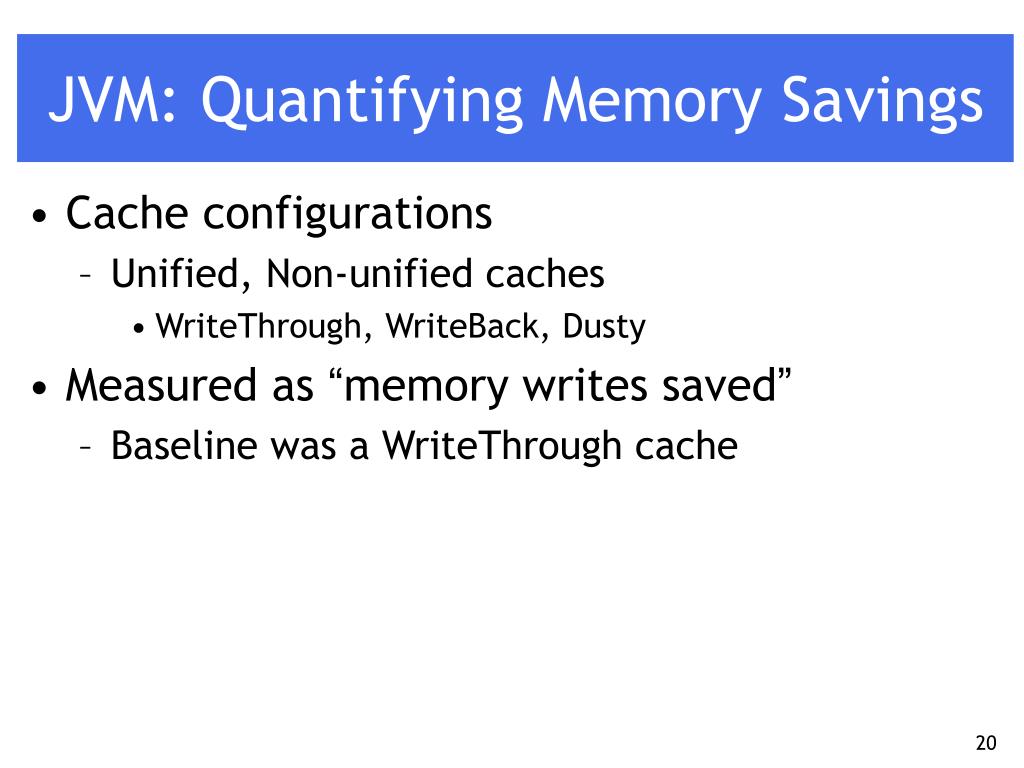 JVM: Quantifying Memory Savings

• Cache configurations
– Unified, Non-unified caches
• WriteThrough, WriteBack, Dusty
• Measured as “memory writes saved”
– Baseline was a WriteThrough cache

20